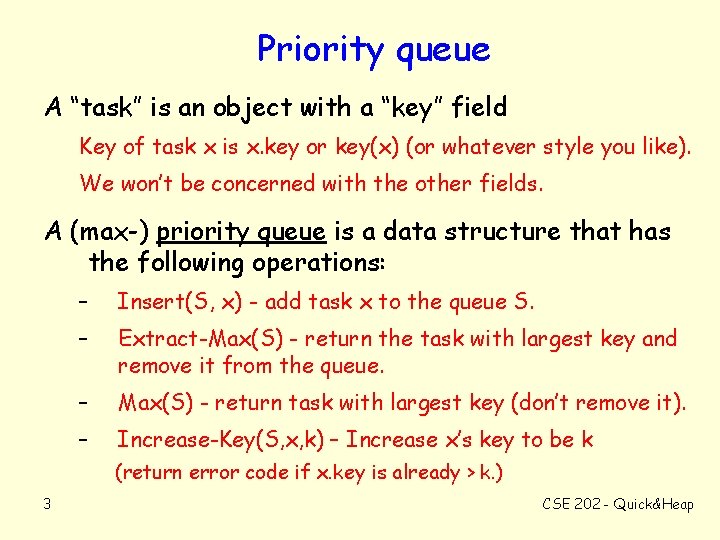 Priority queue

A “task” is an object with a “key” field

Key of task x is x.key or key(x) (or whatever style you like).

We won’t be concerned with the other fields.

A (max-) priority queue is a data structure that has the following operations:

– Insert(S, x) - add task x to the queue S.

– Extract-Max(S) - return the task with largest key and remove it from the queue.

– Max(S) - return task with largest key (don’t remove it).

– Increase-Key(S,x,k) – Increase x’s key to be k

(return error code if x.key is already > k.)

3

CSE 202 - Quick&Heap